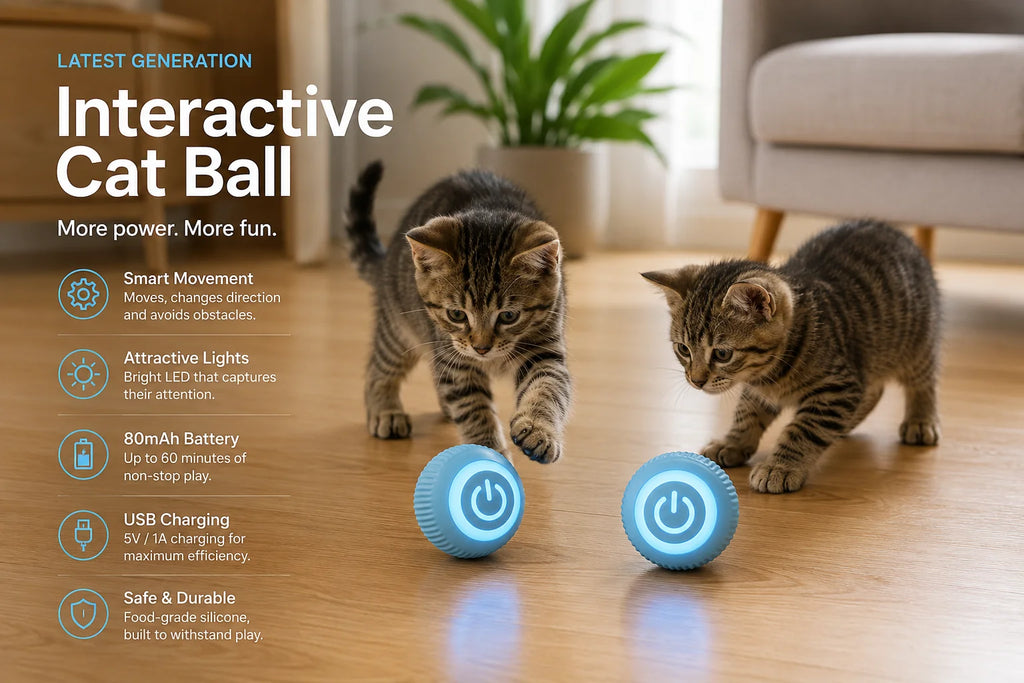 LATEST GENERATION

Interactive Cat Ball

More power. More fun.

Smart Movement
Moves, changes direction and avoids obstacles.

Attractive Lights
Bright LED that captures their attention.

80mAh Battery
Up to 60 minutes of non-stop play.

USB Charging
5V / 1A charging for maximum efficiency.

Safe & Durable
Food-grade silicone, built to withstand play.